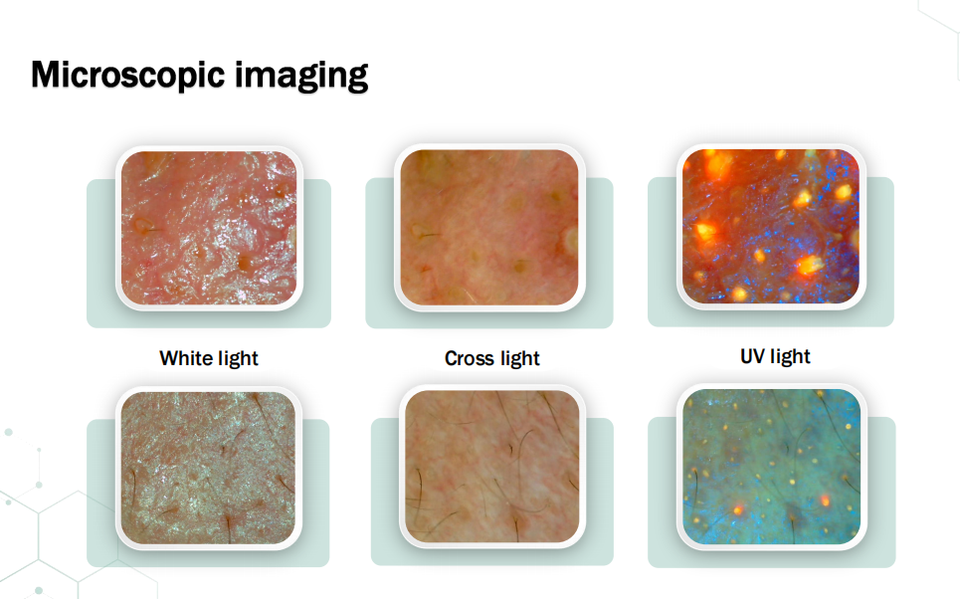 Microscopic imaging

White light

Cross light

UV light